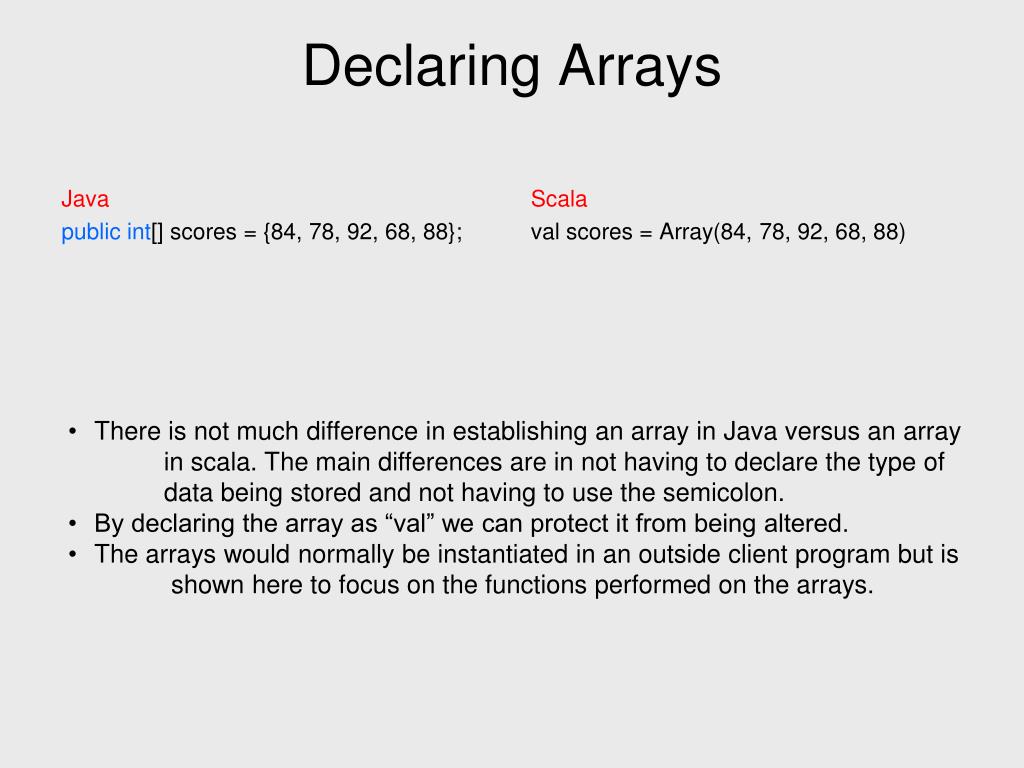 Declaring Arrays

Java
public int[] scores = {84, 78, 92, 68, 88};

Scala
val scores = Array(84, 78, 92, 68, 88)

• There is not much difference in establishing an array in Java versus an array in scala. The main differences are in not having to declare the type of data being stored and not having to use the semicolon.
• By declaring the array as “val” we can protect it from being altered.
• The arrays would normally be instantiated in an outside client program but is shown here to focus on the functions performed on the arrays.